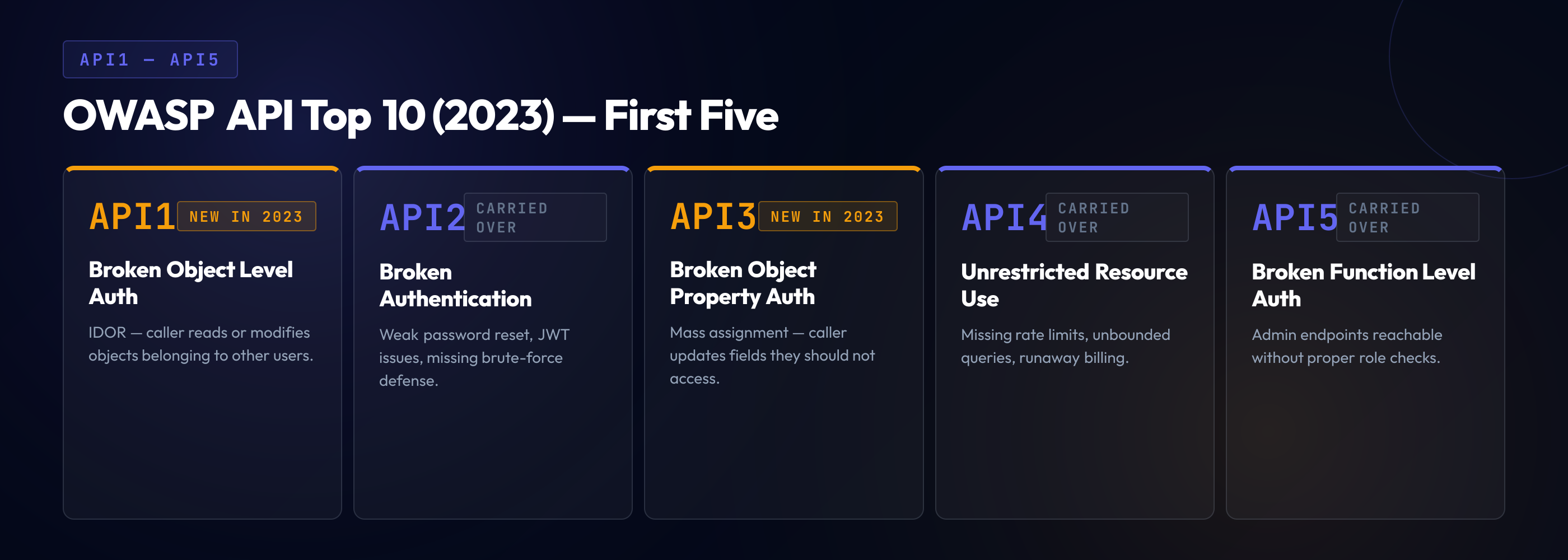 API1 — API5

OWASP API Top 10 (2023) — First Five

API1 NEW IN 2023

Broken Object Level Auth

IDOR — caller reads or modifies objects belonging to other users.

API2 CARRIED OVER

Broken Authentication

Weak password reset, JWT issues, missing brute-force defense.

API3 NEW IN 2023

Broken Object Property Auth

Mass assignment — caller updates fields they should not access.

API4 CARRIED OVER

Unrestricted Resource Use

Missing rate limits, unbounded queries, runaway billing.

API5 CARRIED OVER

Broken Function Level Auth

Admin endpoints reachable without proper role checks.